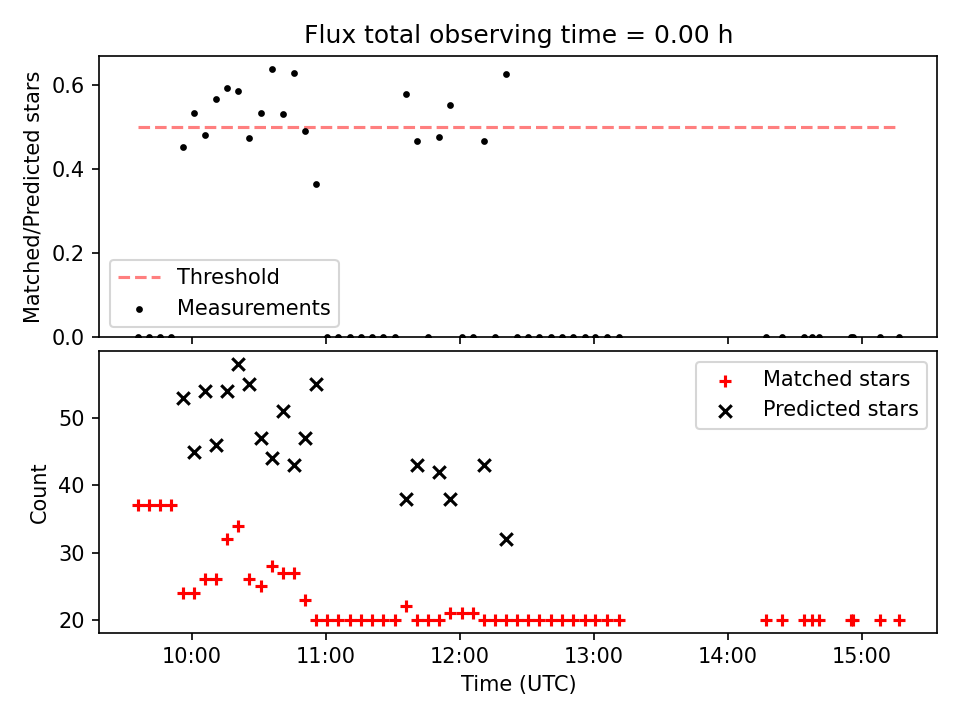 Flux total observing time = 0.00 h

Matched/Predicted stars

0.6
0.4
0.2
0.0

Threshold
Measurements

Count

50
40
30
20

Matched stars
Predicted stars

10:00
11:00
12:00
13:00
14:00
15:00

Time (UTC)